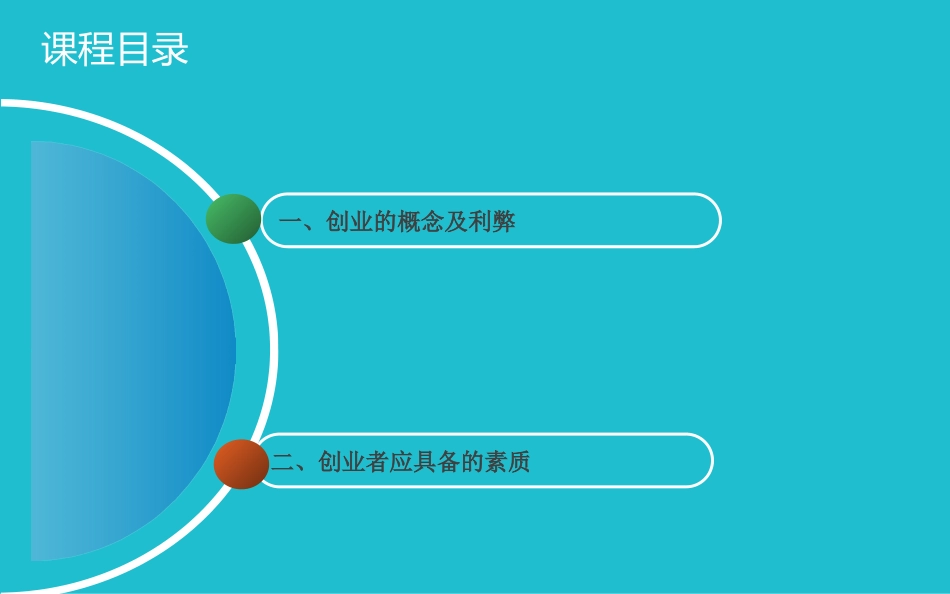 课程目录

一、创业的概念及利弊

二、创业者应具备的素质